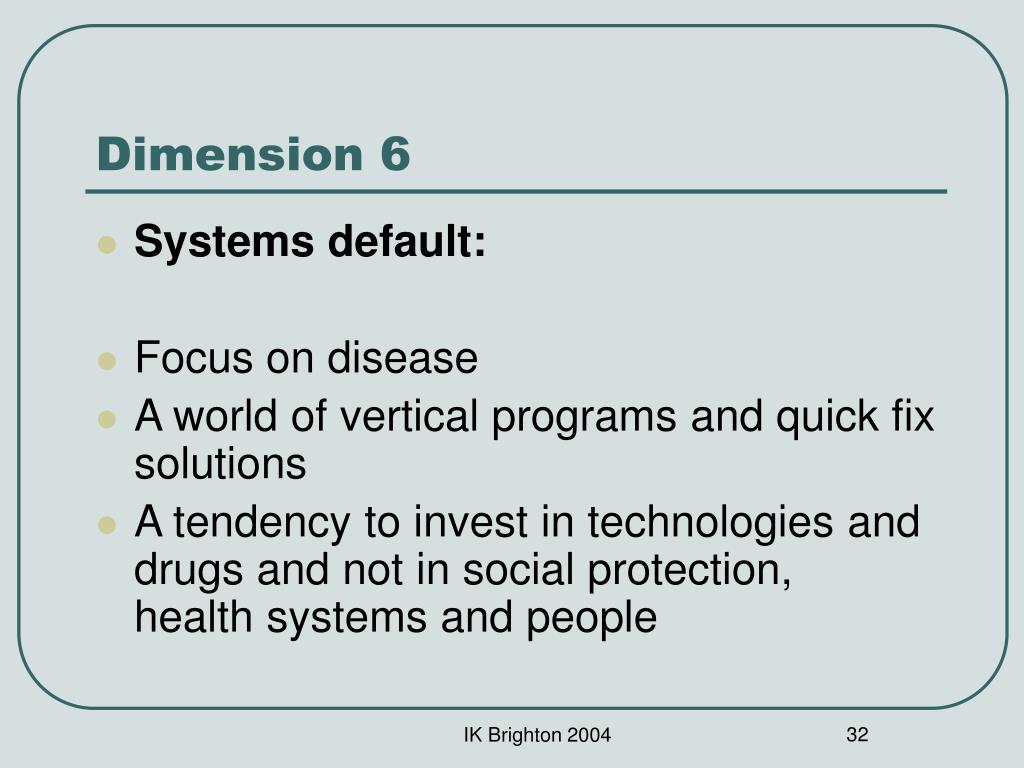 Dimension 6

- Systems default:

- Focus on disease
- A world of vertical programs and quick fix solutions
- A tendency to invest in technologies and drugs and not in social protection, health systems and people

IK Brighton 2004

32